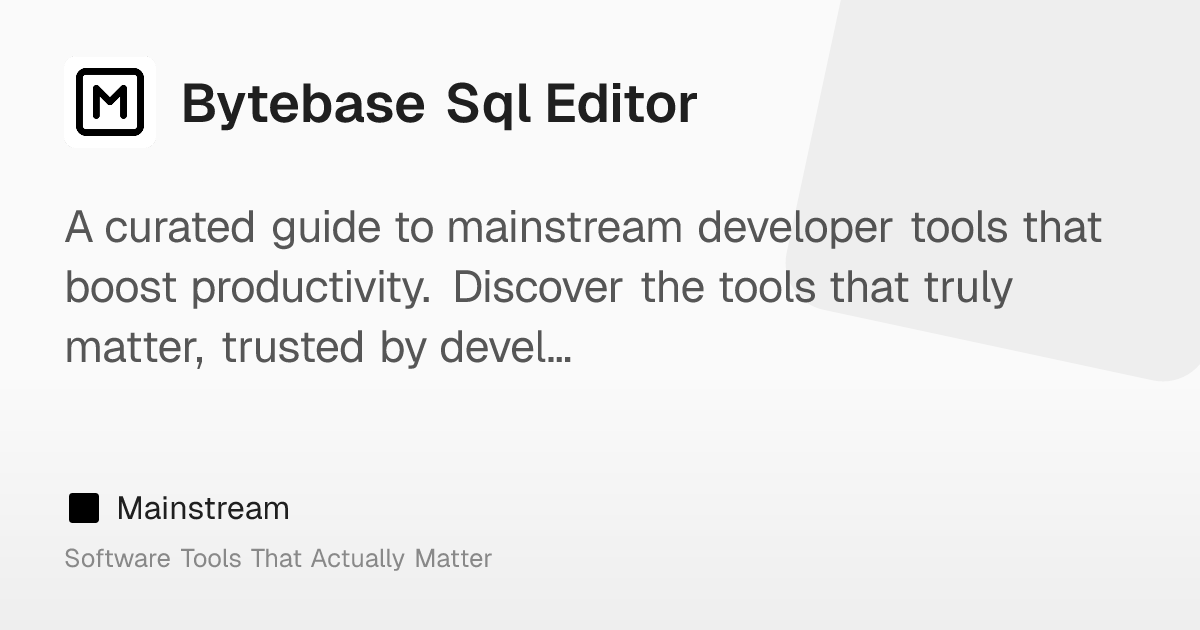 M

Bytebase Sql Editor

A curated guide to mainstream developer tools that boost productivity. Discover the tools that truly matter, trusted by devel…

Mainstream

Software Tools That Actually Matter